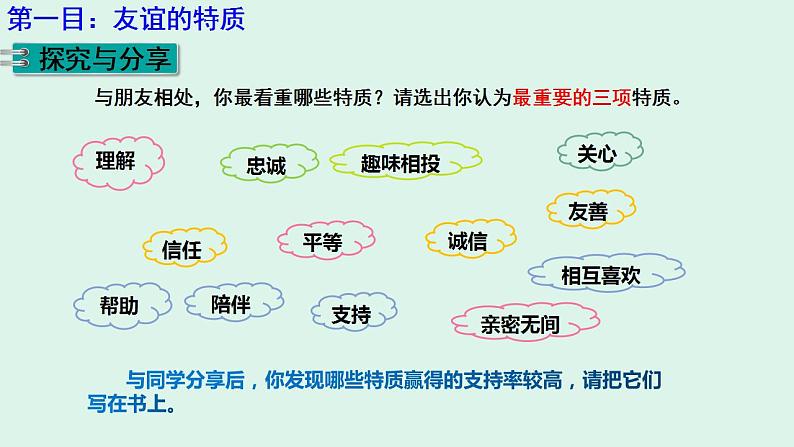 第一目：友谊的特质

探究与分享

与朋友相处，你最看重哪些特质？请选出你认为最重要的三项特质。

理解

忠诚

趣味相投

关心

友善

信任

平等

诚信

相互喜欢

帮助

陪伴

支持

亲密无间

与同学分享后，你发现哪些特质赢得的支持率较高，请把它们写在书上。